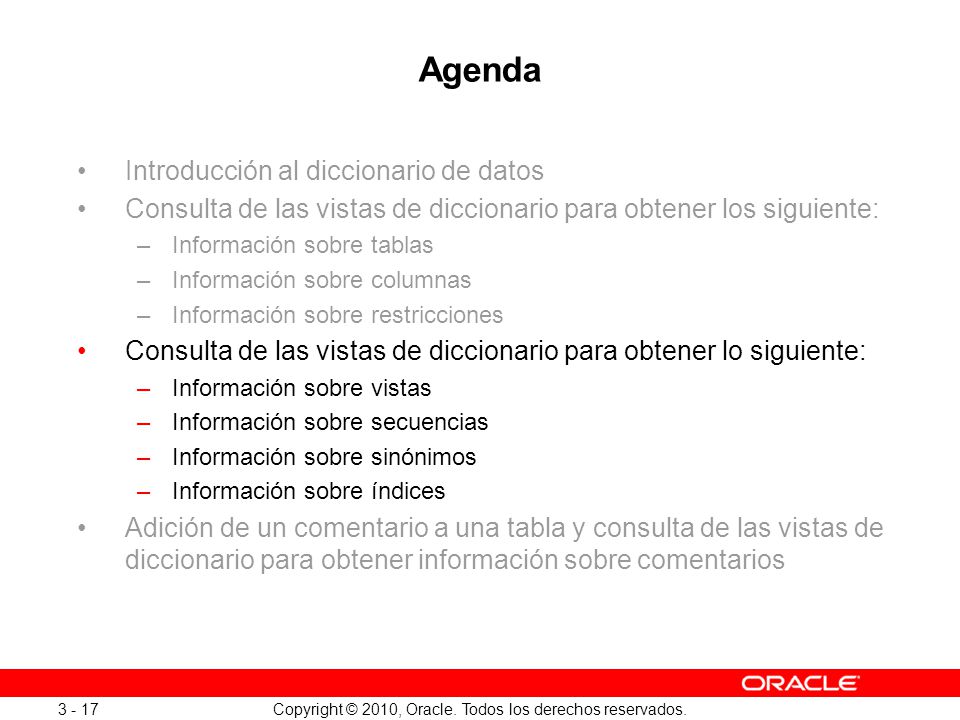 Agenda

• Introducción al diccionario de datos
• Consulta de las vistas de diccionario para obtener los siguiente:
– Información sobre tablas
– Información sobre columnas
– Información sobre restricciones
• Consulta de las vistas de diccionario para obtener lo siguiente:
– Información sobre vistas
– Información sobre secuencias
– Información sobre sinónimos
– Información sobre índices
• Adición de un comentario a una tabla y consulta de las vistas de diccionario para obtener información sobre comentarios

ORACLE

3 - 17 Copyright © 2010, Oracle. Todos los derechos reservados.